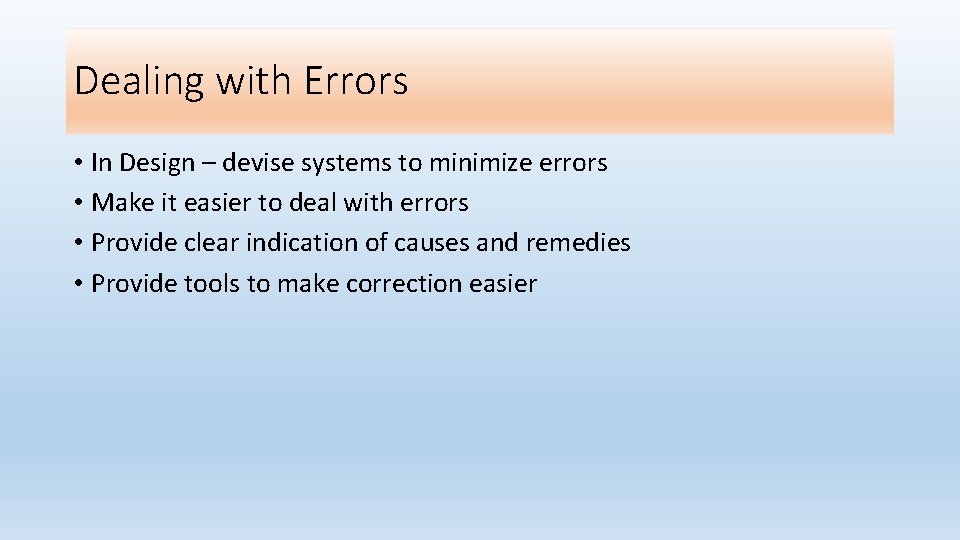 Dealing with Errors

• In Design – devise systems to minimize errors
• Make it easier to deal with errors
• Provide clear indication of causes and remedies
• Provide tools to make correction easier